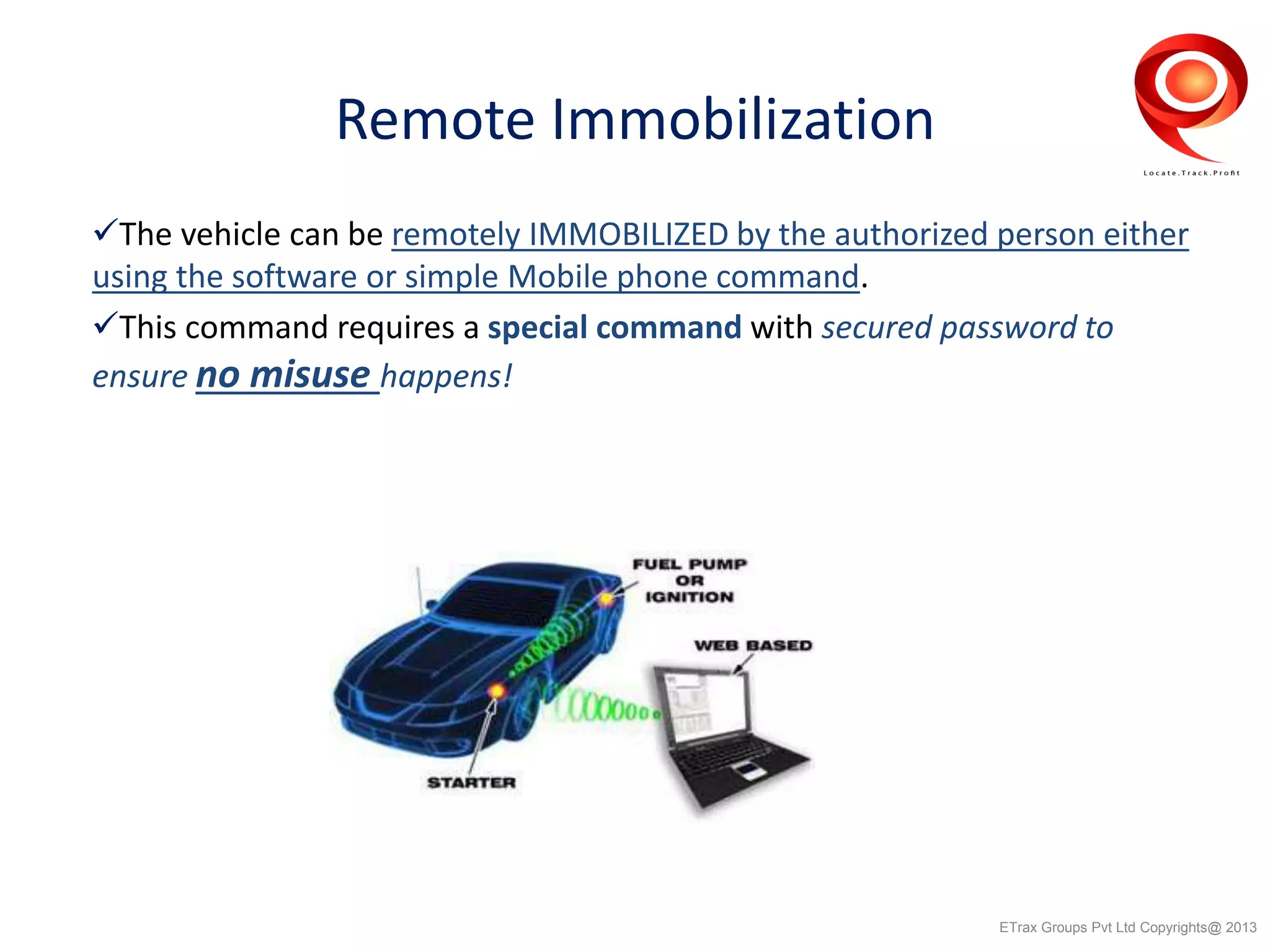 Remote Immobilization

Locate.Track.Profit

✓The vehicle can be remotely IMMOBILIZED by the authorized person either using the software or simple Mobile phone command.

✓This command requires a special command with secured password to ensure no misuse happens!

FUEL PUMP OR IGNITION

WEB BASED

STARTER

ETrax Groups Pvt Ltd Copyrights@ 2013